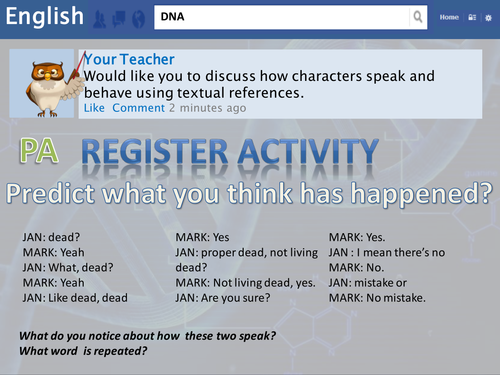 English

DNA

Home

Your Teacher
Would like you to discuss how characters speak and behave using textual references.
Like Comment 2 minutes ago

PA REGISTER ACTIVITY

Predict what you think has happened?

JAN: dead?
MARK: Yeah
JAN: What, dead?
MARK: Yeah
JAN: Like dead, dead

MARK: Yes
JAN: proper dead, not living dead?
MARK: Not living dead, yes.
JAN: Are you sure?

MARK: Yes.
JAN : I mean there's no
MARK: No.
JAN: mistake or
MARK: No mistake.

What do you notice about how these two speak?
What word is repeated?